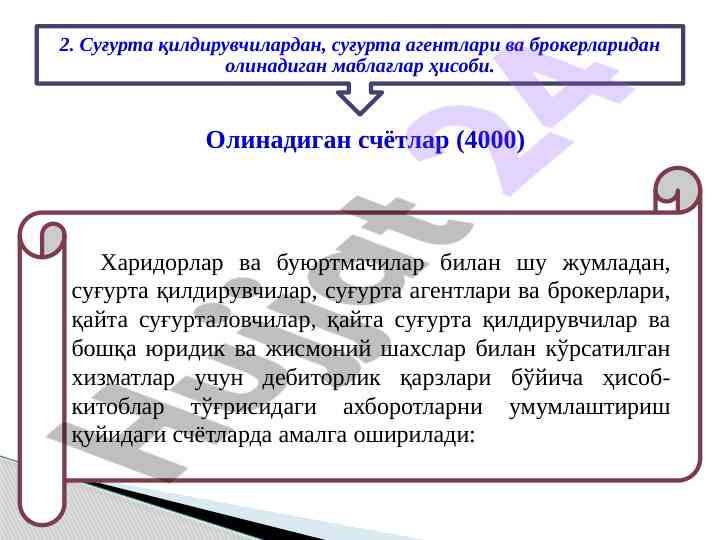 2. Суғурта қилдирувчилардан, суғурта агентлари ва брокерларидан олинадиган маблағлар ҳисоби.

Олинадиган счётлар (4000)

Харидорлар ва буюртмачилар билан шу жумладан, суғурта қилдирувчилар, суғурта агентлари ва брокерлари, қайта суғурталовчилар, қайта суғурта қилдирувчилар ва бошқа юридик ва жисмоний шахслар билан кўрсатилган хизматлар учун дебиторлик қарзлари бўйича ҳисоб-китоблар тўғрисидаги ахборотларни умумлаштириш қуйидаги счётларда амалга оширилади:

Hujjat 24